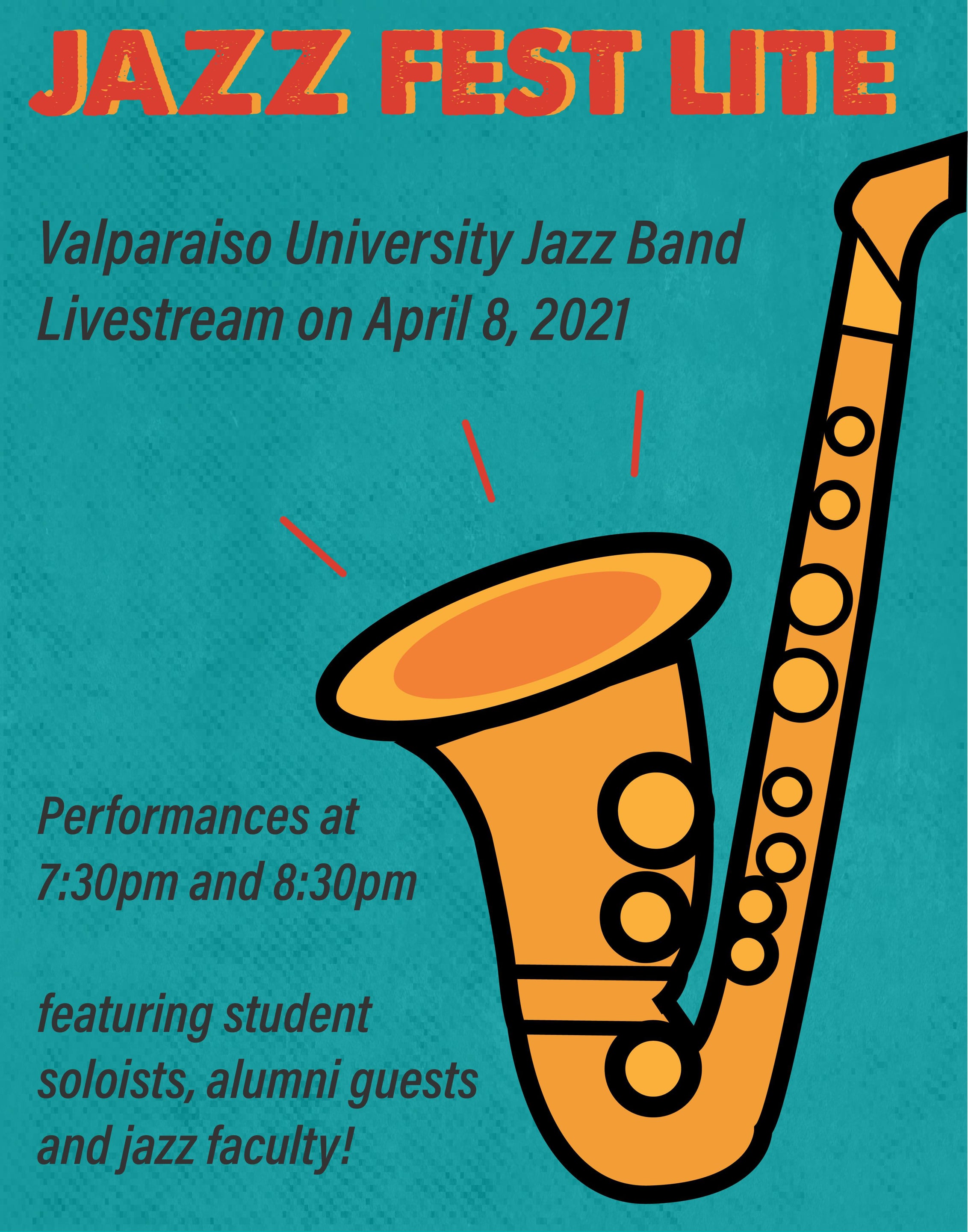 JAZZ FEST LITE

Valparaiso University Jazz Band Livestream on April 8, 2021

Performances at 7:30pm and 8:30pm

featuring student soloists, alumni guests and jazz faculty!